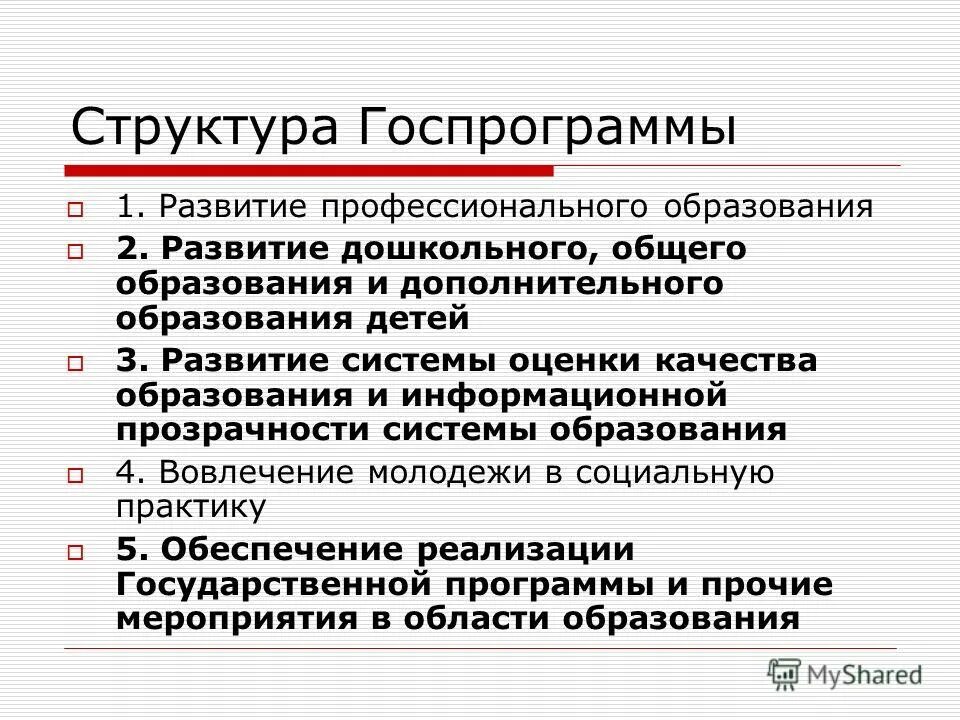 Структура Госпрограммы

1. Развитие профессионального образования

2. Развитие дошкольного, общего образования и дополнительного образования детей

3. Развитие системы оценки качества образования и информационной прозрачности системы образования

4. Вовлечение молодежи в социальную практику

5. Обеспечение реализации Государственной программы и прочие мероприятия в области образования

MyShared